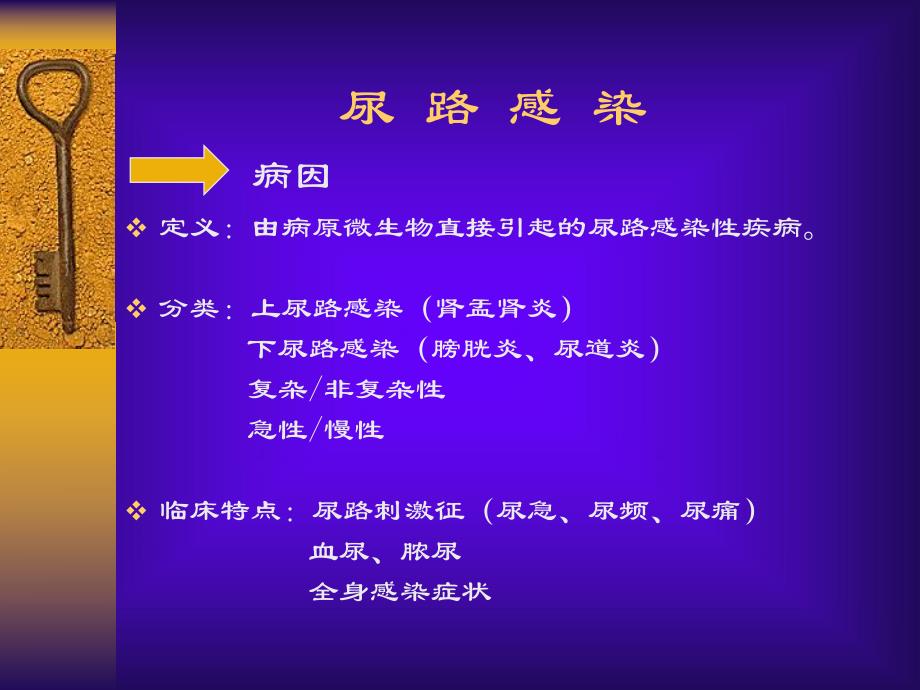 尿 路 感 染

病因

❖ 定义：由病原微生物直接引起的尿路感染性疾病。

❖ 分类：上尿路感染（肾盂肾炎）
下尿路感染（膀胱炎、尿道炎）
复杂/非复杂性
急性/慢性

❖ 临床特点：尿路刺激征（尿急、尿频、尿痛）
血尿、脓尿
全身感染症状